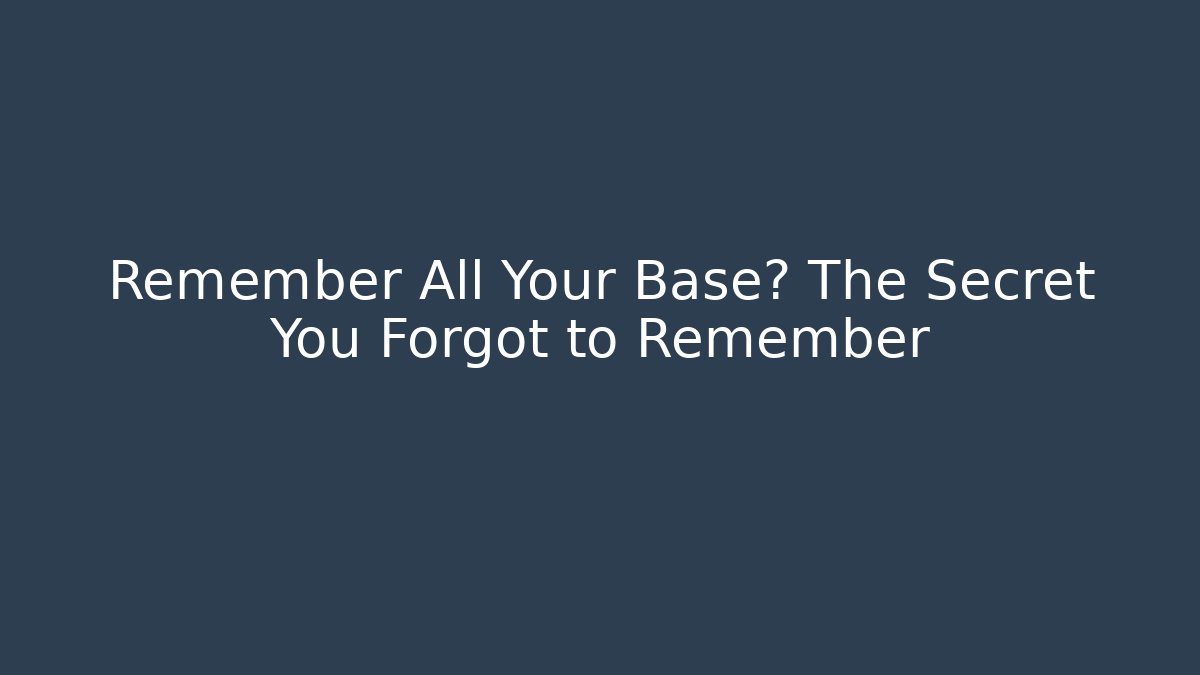 Remember All Your Base? The Secret You Forgot to Remember